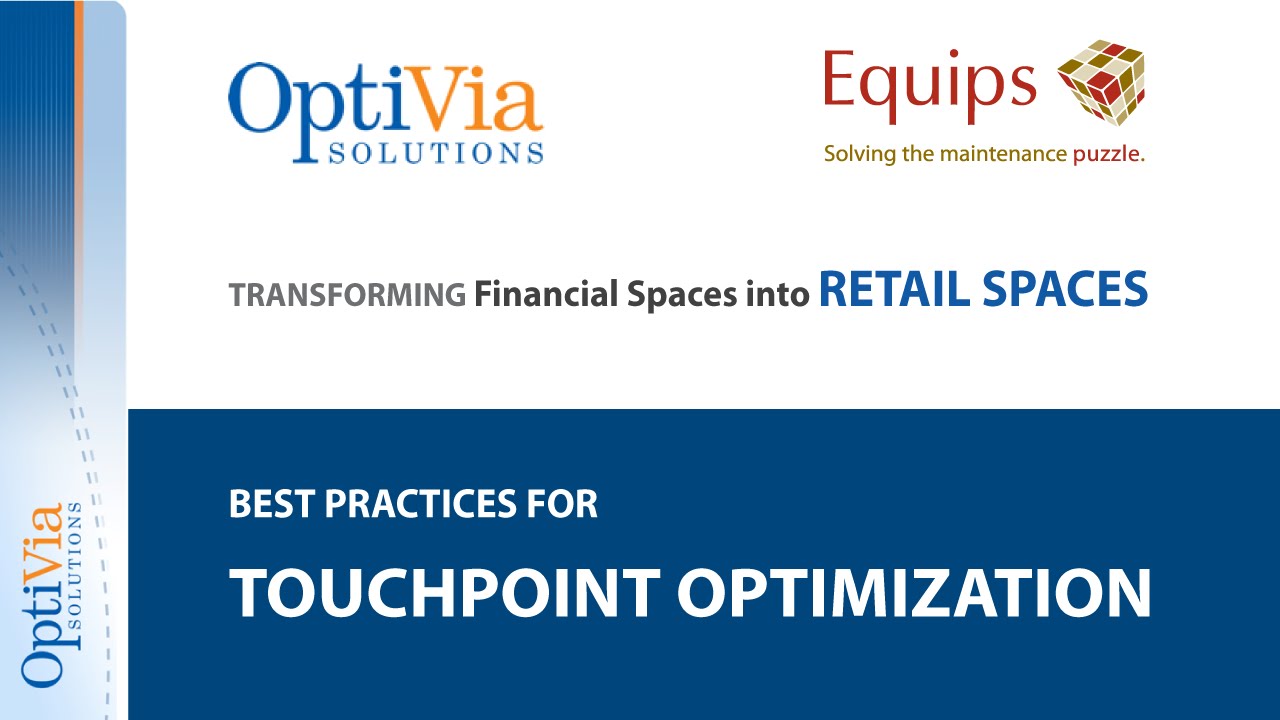 OptiVia SOLUTIONS

Equips
Solving the maintenance puzzle.

TRANSFORMING Financial Spaces into RETAIL SPACES

BEST PRACTICES FOR

TOUCHPOINT OPTIMIZATION

OptiVia SOLUTIONS